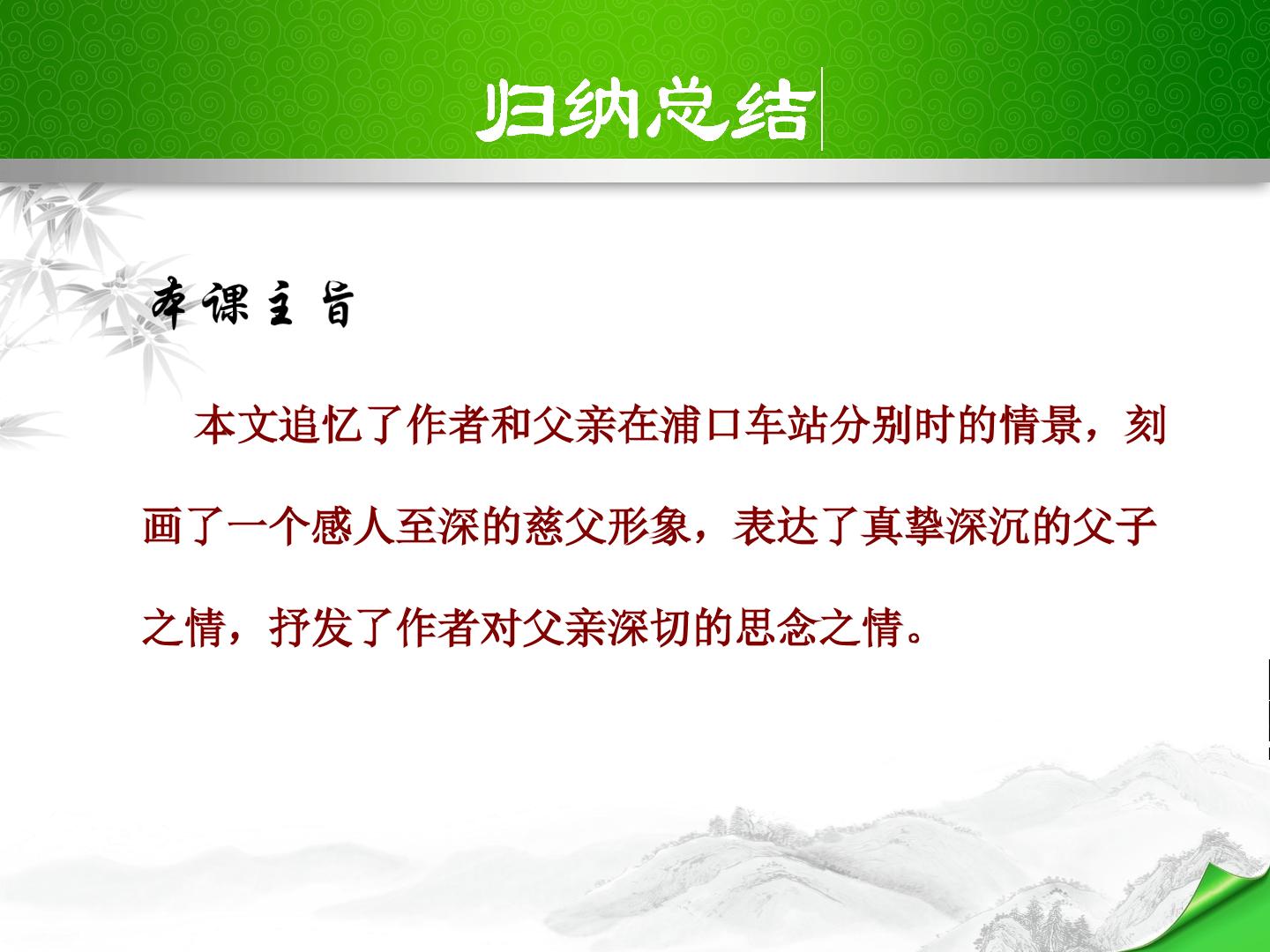 归纳总结

本课主旨

本文追忆了作者和父亲在浦口车站分别时的情景，刻画了一个感人至深的慈父形象，表达了真挚深沉的父子之情，抒发了作者对父亲深切的思念之情。